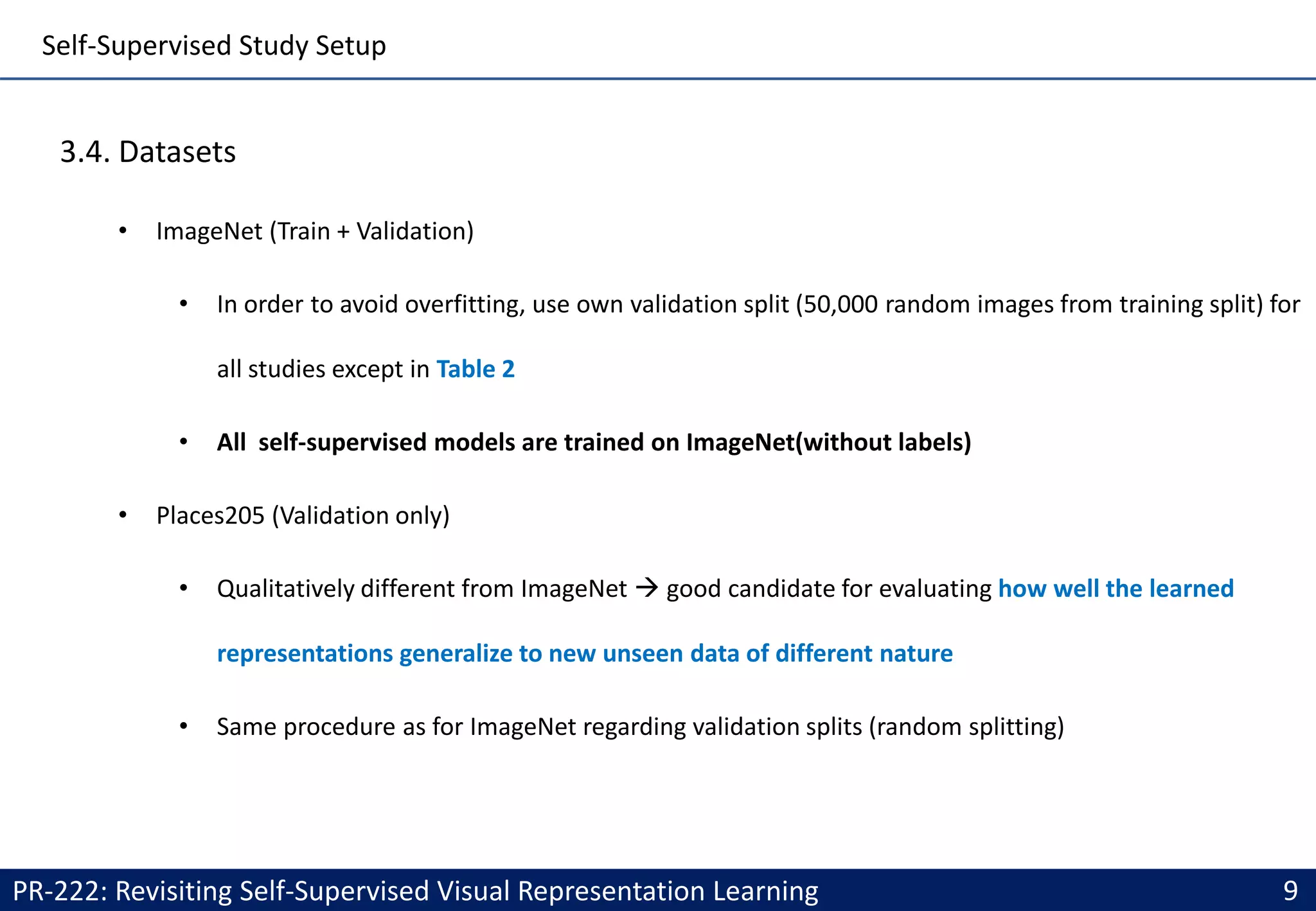 Self-Supervised Study Setup

3.4. Datasets

• ImageNet (Train + Validation)

• In order to avoid overfitting, use own validation split (50,000 random images from training split) for all studies except in Table 2

• All self-supervised models are trained on ImageNet(without labels)

• Places205 (Validation only)

• Qualitatively different from ImageNet → good candidate for evaluating how well the learned representations generalize to new unseen data of different nature

• Same procedure as for ImageNet regarding validation splits (random splitting)

PR-222: Revisiting Self-Supervised Visual Representation Learning 9